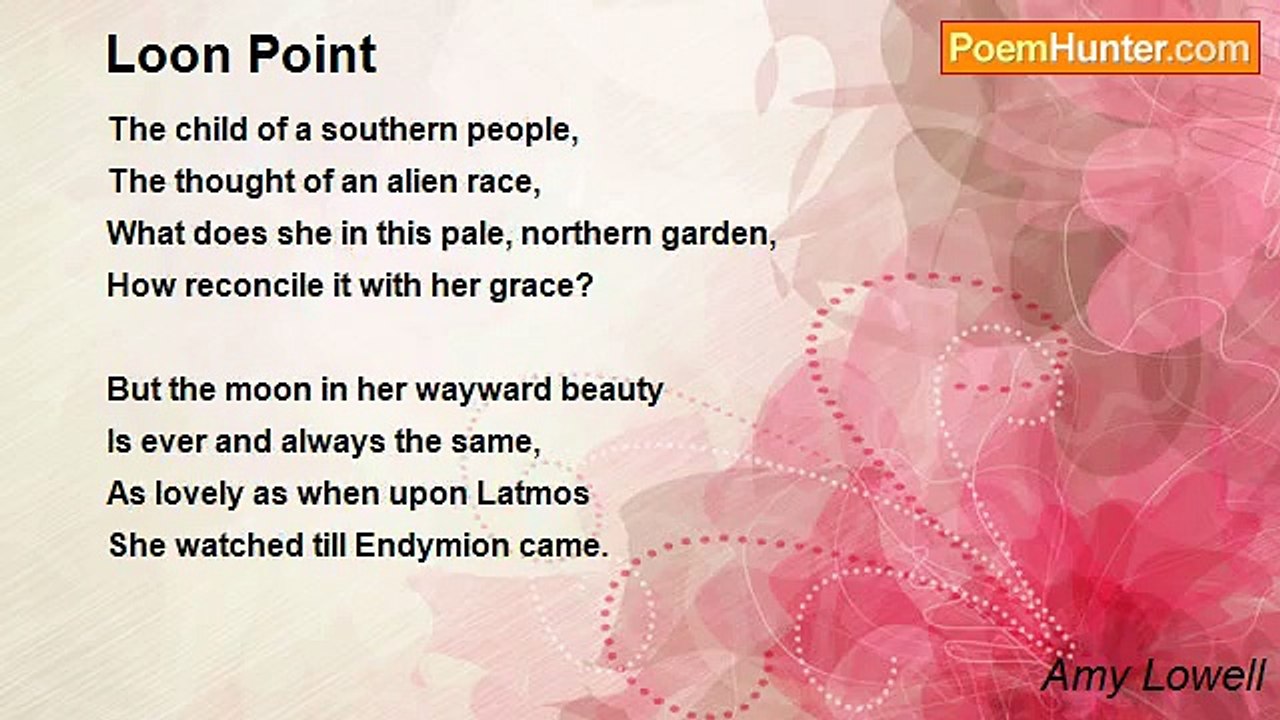 Loon Point

PoemHunter.com

The child of a southern people,
The thought of an alien race,
What does she in this pale, northern garden,
How reconcile it with her grace?

But the moon in her wayward beauty
Is ever and always the same,
As lovely as when upon Latmos
She watched till Endymion came.

Amy Lowell